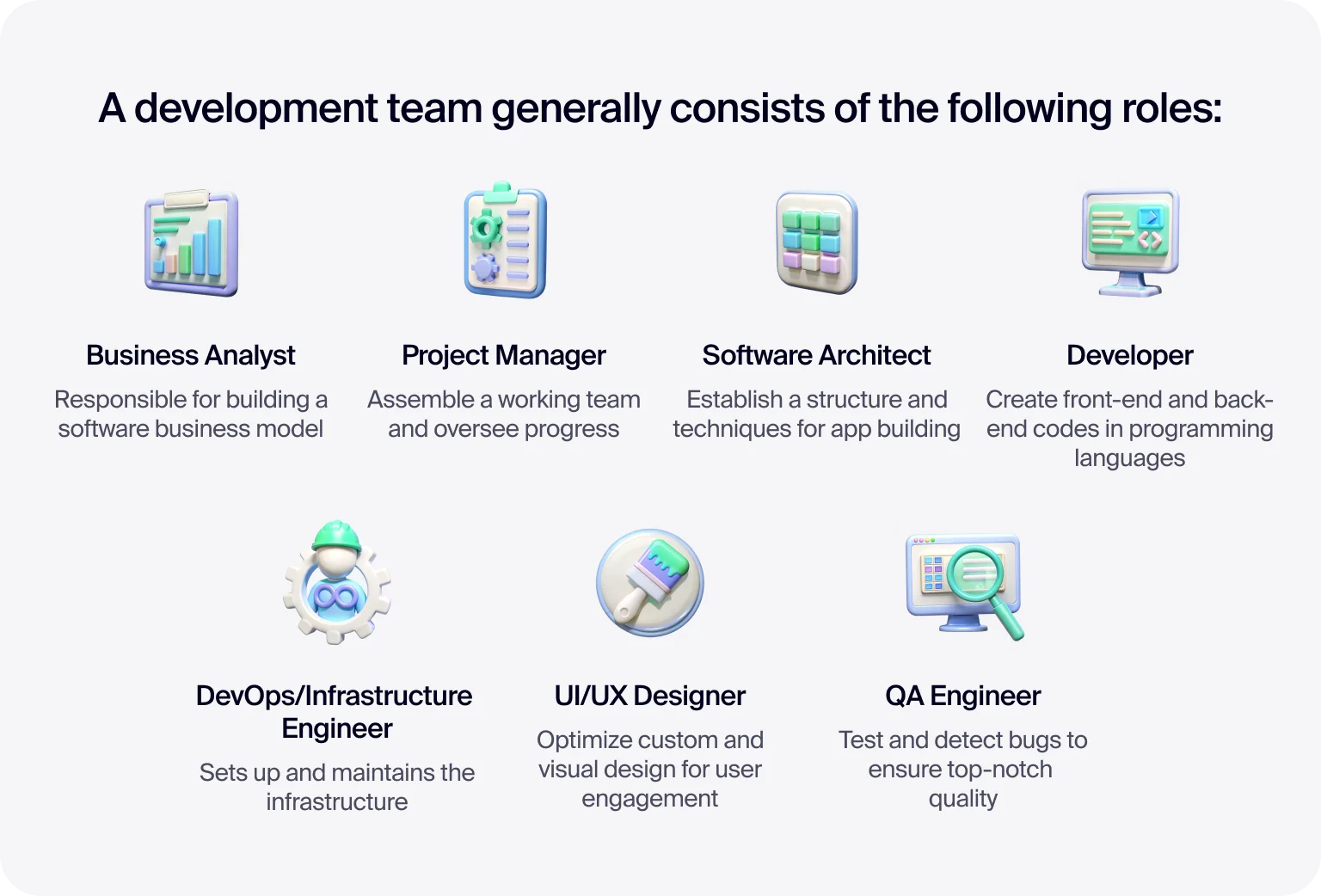 A development team generally consists of the following roles:

Business Analyst
Responsible for building a software business model

Project Manager
Assemble a working team and oversee progress

Software Architect
Establish a structure and techniques for app building

Developer
Create front-end and back-end codes in programming languages

DevOps/Infrastructure Engineer
Sets up and maintains the infrastructure

UI/UX Designer
Optimize custom and visual design for user engagement

QA Engineer
Test and detect bugs to ensure top-notch quality